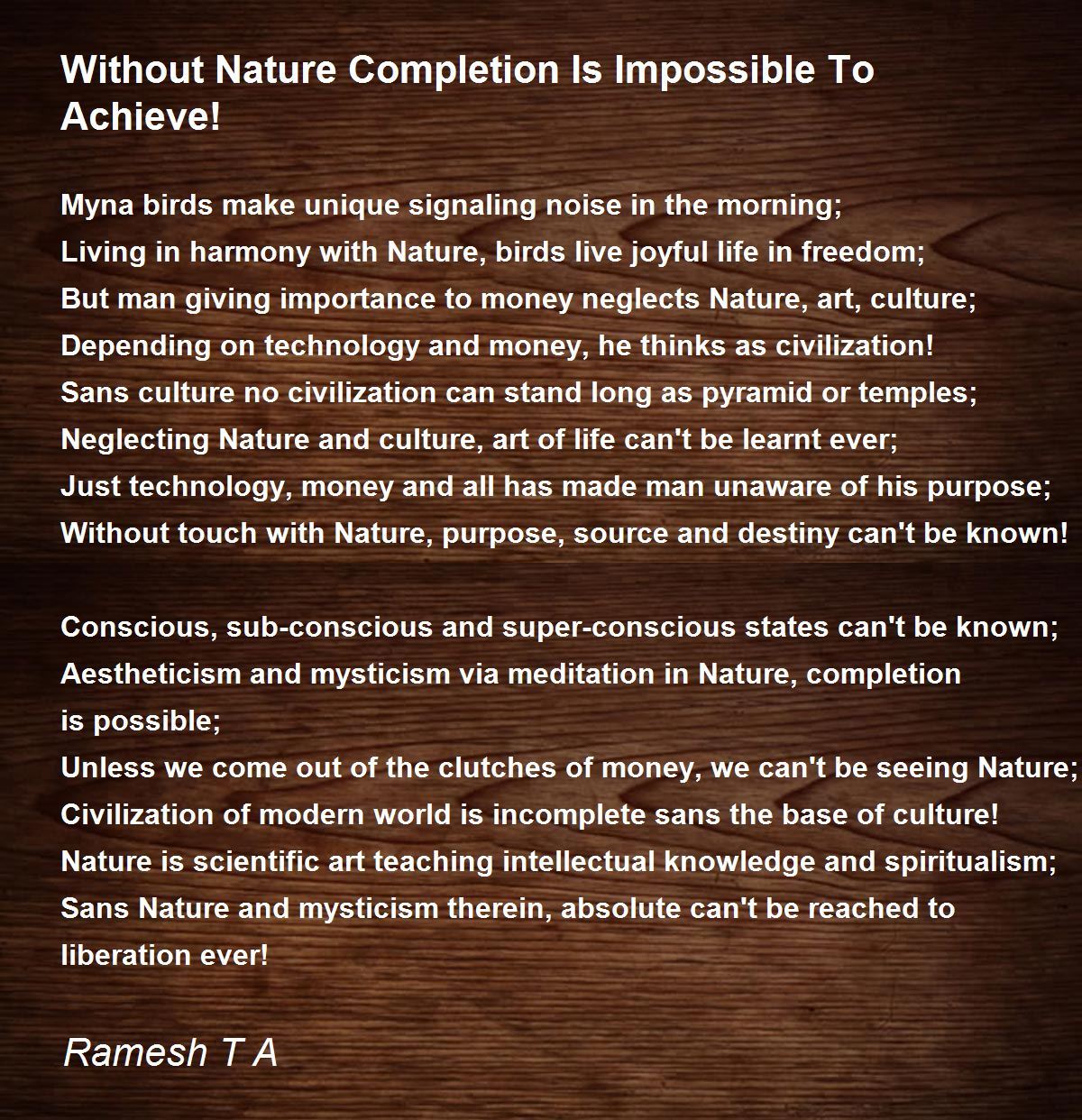 Without Nature Completion Is Impossible To Achieve!

Myna birds make unique signaling noise in the morning;
Living in harmony with Nature, birds live joyful life in freedom;
But man giving importance to money neglects Nature, art, culture;
Depending on technology and money, he thinks as civilization!
Sans culture no civilization can stand long as pyramid or temples;
Neglecting Nature and culture, art of life can't be learnt ever;
Just technology, money and all has made man unaware of his purpose;
Without touch with Nature, purpose, source and destiny can't be known!

Conscious, sub-conscious and super-conscious states can't be known;
Aestheticism and mysticism via meditation in Nature, completion is possible;
Unless we come out of the clutches of money, we can't be seeing Nature;
Civilization of modern world is incomplete sans the base of culture!
Nature is scientific art teaching intellectual knowledge and spiritualism;
Sans Nature and mysticism therein, absolute can't be reached to liberation ever!

Ramesh T A